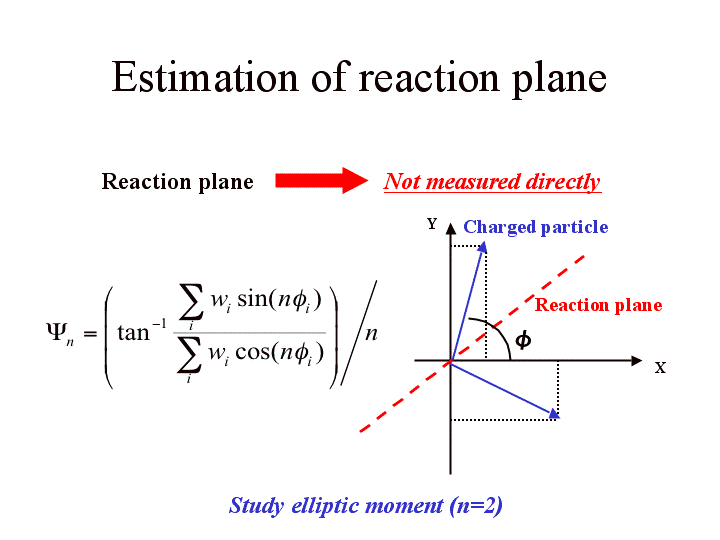 Estimation of reaction plane

Reaction plane Not measured directly

$\Psi_n = \left( \tan^{-1} \frac{\sum_i w_i \sin(n\phi_i)}{\sum_i w_i \cos(n\phi_i)} \right) \Big/ n$

Y
Charged particle
Reaction plane
$\phi$
X

Study elliptic moment (n=2)